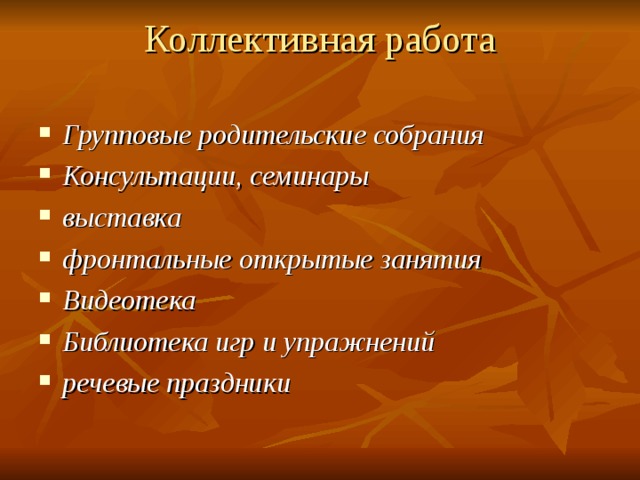 Коллективная работа

- Групповые родительские собрания
- Консультации, семинары
- выставка
- фронтальные открытые занятия
- Видеотека
- Библиотека игр и упражнений
- речевые праздники